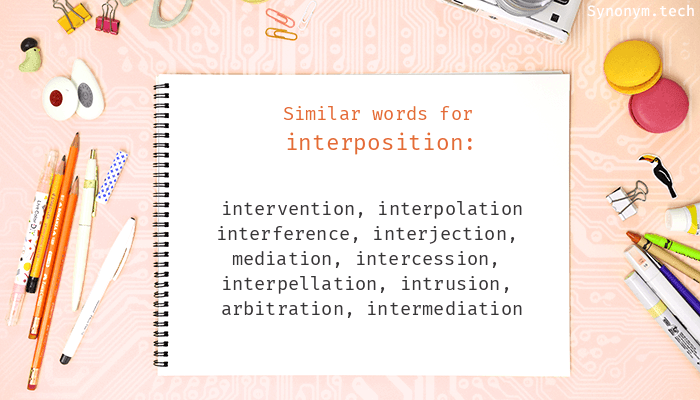 Synonym.tech

Similar words for
interposition:

intervention, interpolation
interference, interjection,
mediation, intercession,
interpellation, intrusion,
arbitration, intermediation